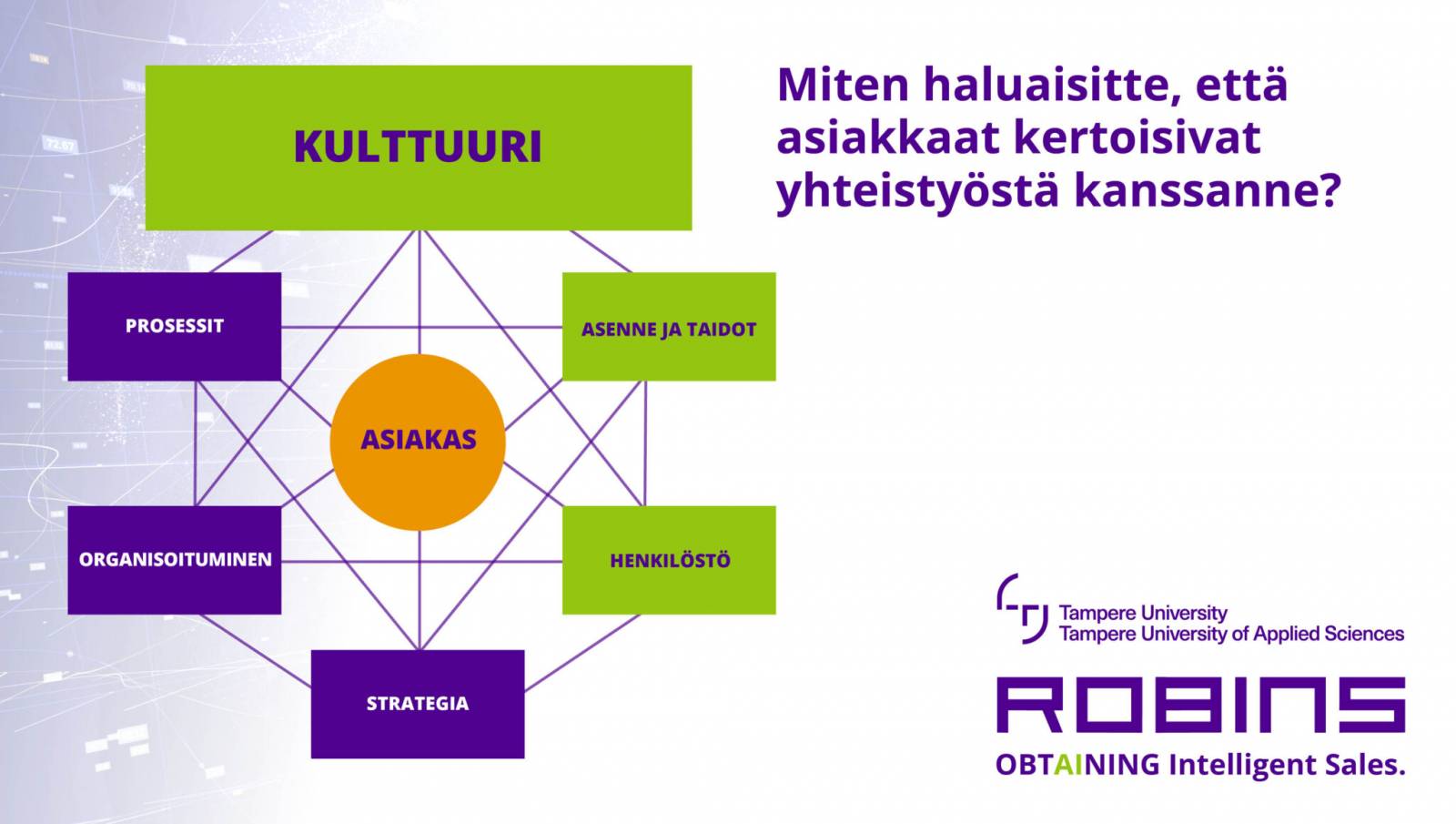 KULTTUURI

PROSESSIT

ASENNE JA TAIDOT

ASIAKAS

ORGANISOITUMINEN

HENKILÖSTÖ

STRATEGIA

Miten haluaisitte, että asiakkaat kertoisivat yhteistyöstä kanssanne?

Tampere University
Tampere University of Applied Sciences

ROBINS

OBTAINING Intelligent Sales.